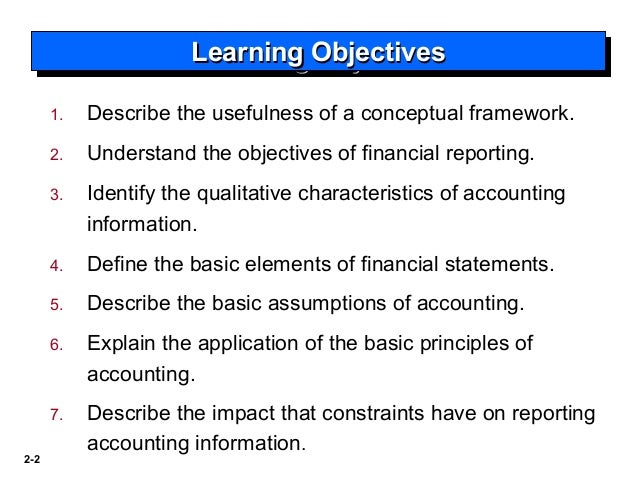 Learning Objectives

1. Describe the usefulness of a conceptual framework.

2. Understand the objectives of financial reporting.

3. Identify the qualitative characteristics of accounting information.

4. Define the basic elements of financial statements.

5. Describe the basic assumptions of accounting.

6. Explain the application of the basic principles of accounting.

7. Describe the impact that constraints have on reporting accounting information.

2-2